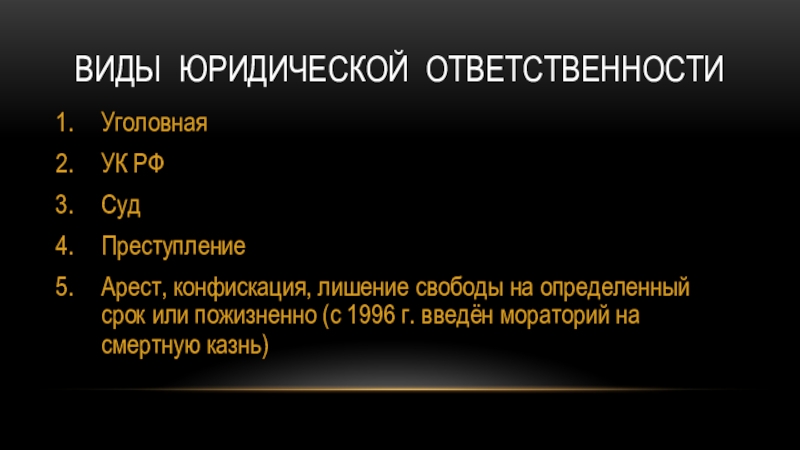 ВИДЫ ЮРИДИЧЕСКОЙ ОТВЕТСТВЕННОСТИ

1. Уголовная
2. УК РФ
3. Суд
4. Преступление
5. Арест, конфискация, лишение свободы на определенный срок или пожизненно (с 1996 г. введён мораторий на смертную казнь)